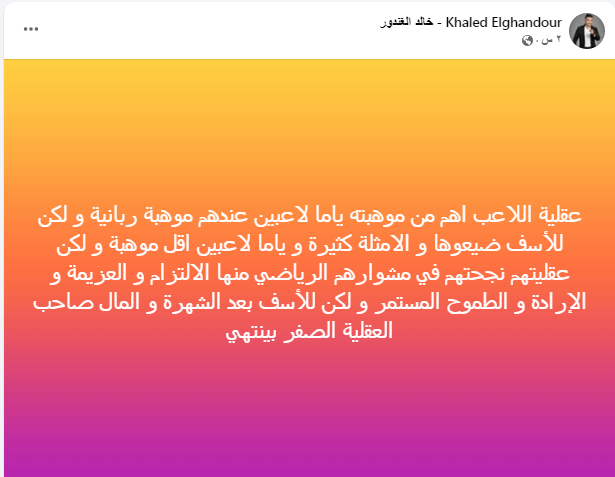 Khaled Elghandour - خالد الغندور
٢ س ·

عقلية اللاعب اهم من موهبته ياما لاعبين عندهم موهبة ربانية و لكن للأسف ضيعوها و الامثلة كثيرة و ياما لاعبين اقل موهبة و لكن عقليتهم نجحتهم في مشوارهم الرياضي منها الالتزام و العزيمة و الإرادة و الطموح المستمر و لكن للأسف بعد الشهرة و المال صاحب العقلية الصفر بينتهي